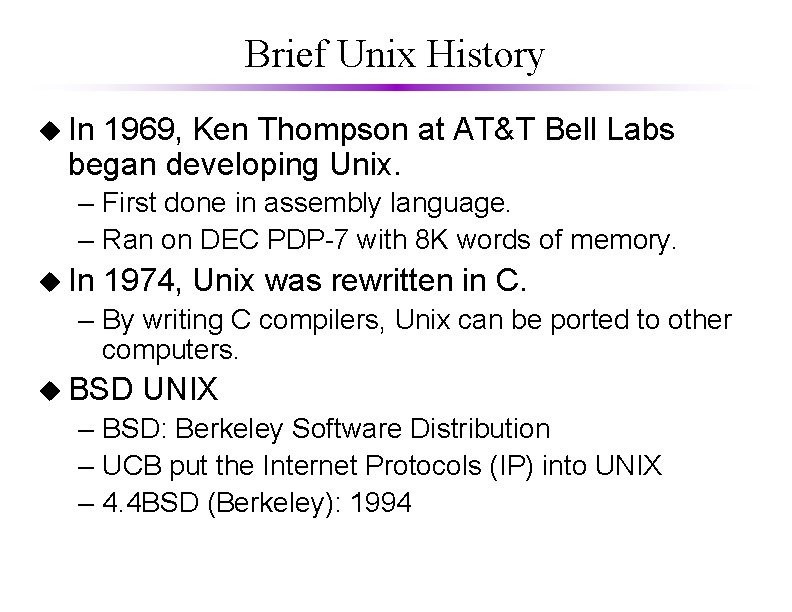 Brief Unix History

◆ In 1969, Ken Thompson at AT&T Bell Labs began developing Unix.
– First done in assembly language.
– Ran on DEC PDP-7 with 8K words of memory.

◆ In 1974, Unix was rewritten in C.
– By writing C compilers, Unix can be ported to other computers.

◆ BSD UNIX
– BSD: Berkeley Software Distribution
– UCB put the Internet Protocols (IP) into UNIX
– 4.4BSD (Berkeley): 1994